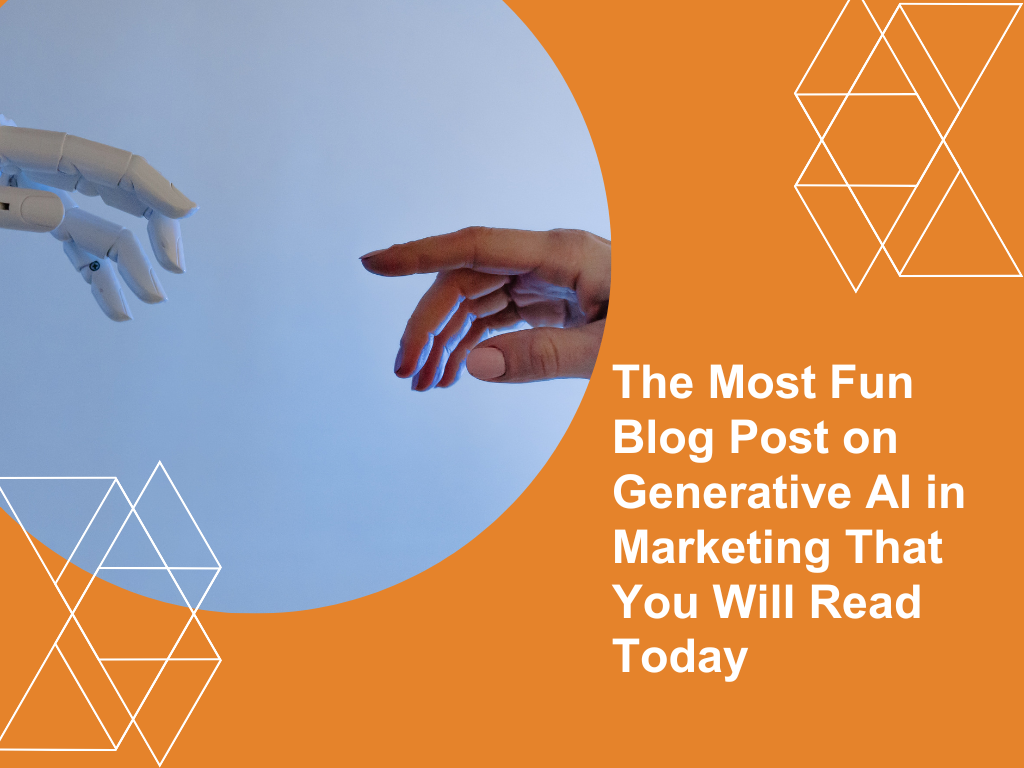 The Most Fun Blog Post on Generative AI in Marketing That You Will Read Today